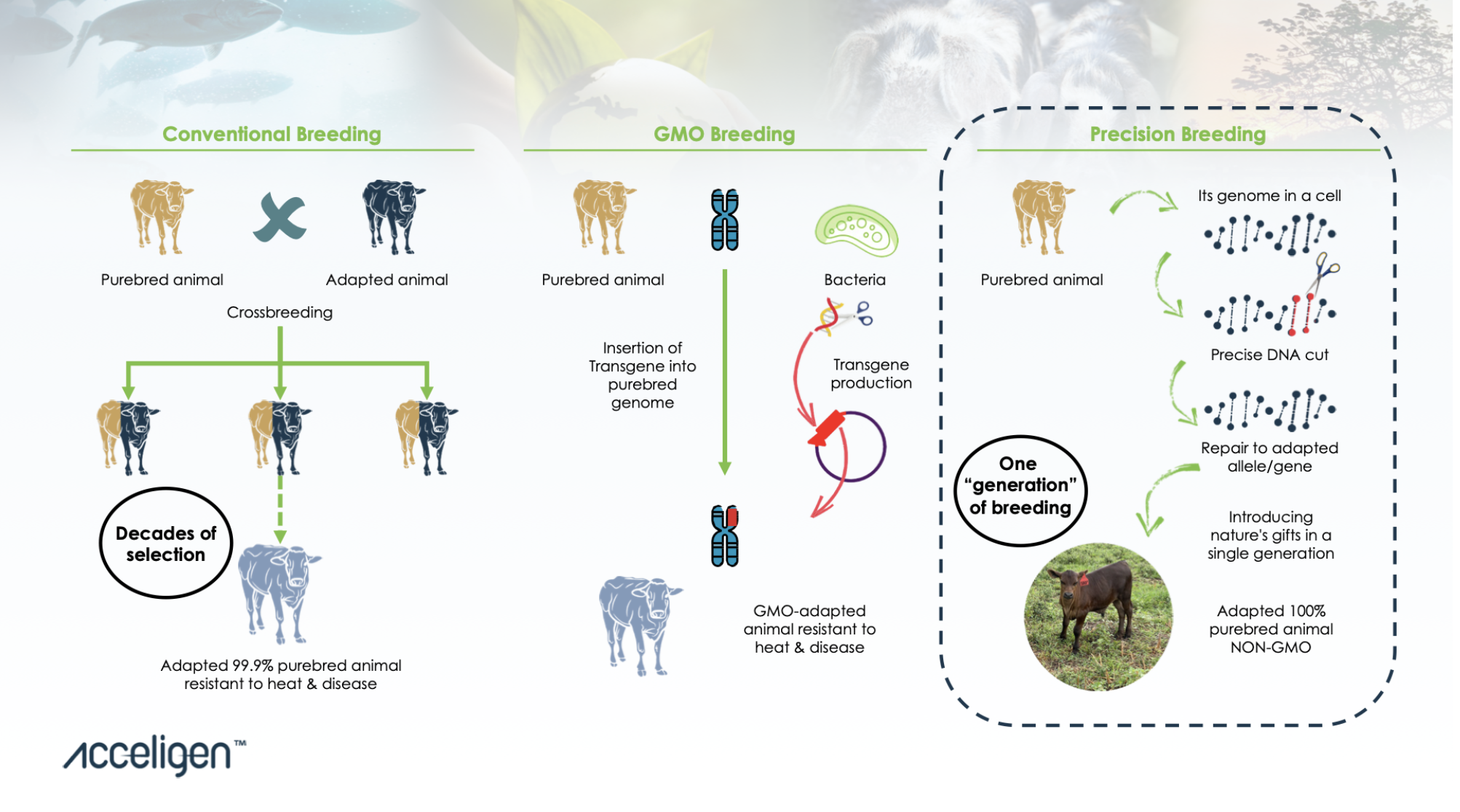 Conventional Breeding

Purebred animal

Adapted animal

Crossbreeding

Decades of selection

Adapted 99.9% purebred animal resistant to heat & disease

GMO Breeding

Purebred animal

Bacteria

Insertion of Transgene into purebred genome

Transgene production

GMO-adapted animal resistant to heat & disease

Precision Breeding

Purebred animal

Its genome in a cell

Precise DNA cut

Repair to adapted allele/gene

One "generation" of breeding

Introducing nature's gifts in a single generation

Adapted 100% purebred animal NON-GMO

Acceligen™